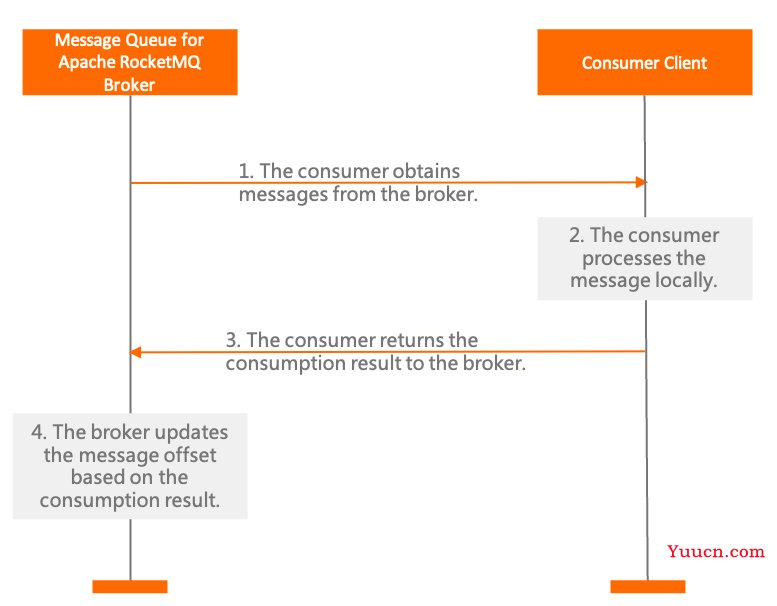 Message Queue for Apache RocketMQ Broker

Consumer Client

1. The consumer obtains messages from the broker.

2. The consumer processes the message locally.

3. The consumer returns the consumption result to the broker.

4. The broker updates the message offset based on the consumption result.

Yuucn.com